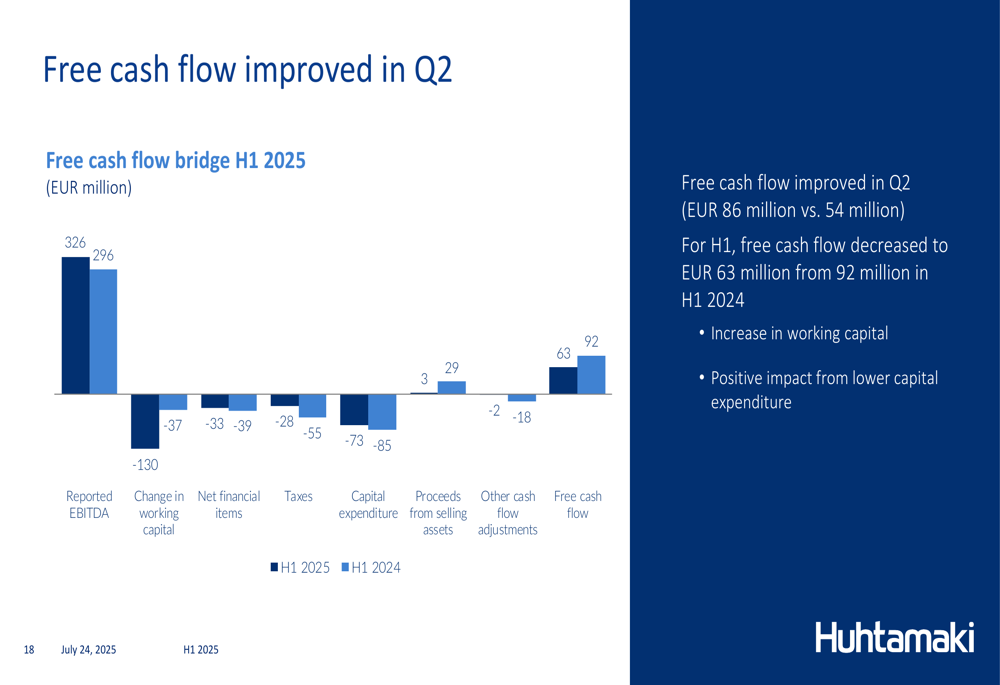 Free cash flow improved in Q2

Free cash flow bridge H1 2025
(EUR million)

326 296

-130 -37

-33 -39

-28 -55

-73 -85

3 29

-2 -18

63 92

Reported EBITDA

Change in working capital

Net financial items

Taxes

Capital expenditure

Proceeds from selling assets

Other cash flow adjustments

Free cash flow

H1 2025 H1 2024

Free cash flow improved in Q2 (EUR 86 million vs. 54 million)

For H1, free cash flow decreased to EUR 63 million from 92 million in H1 2024

• Increase in working capital

• Positive impact from lower capital expenditure

18 July 24, 2025 H1 2025

Huhtamaki